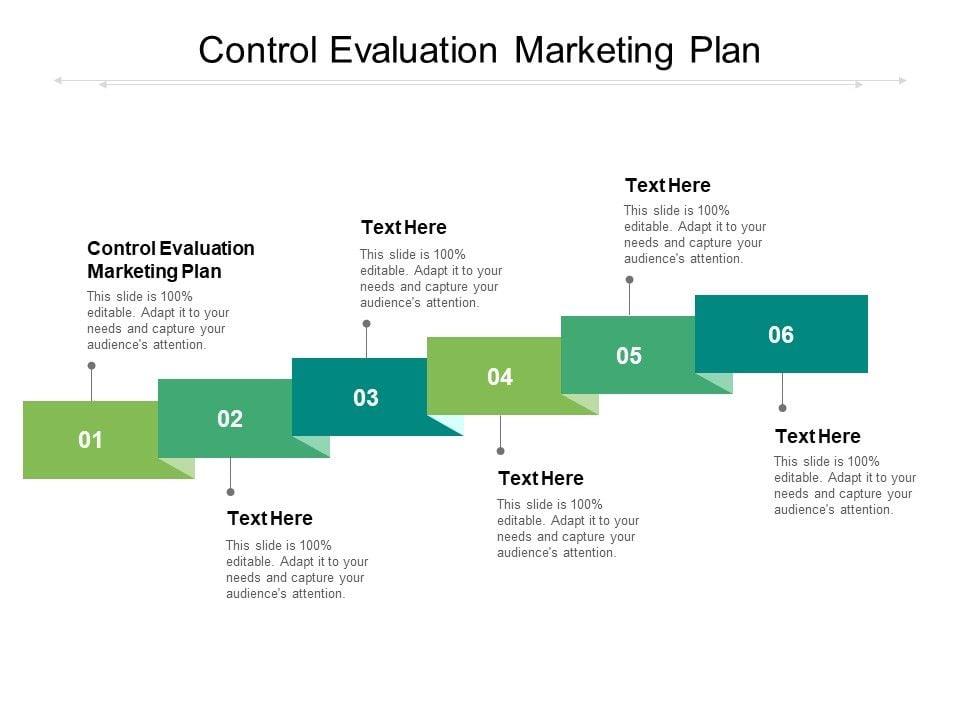 Control Evaluation Marketing Plan

Control Evaluation Marketing Plan
This slide is 100% editable. Adapt it to your needs and capture your audience's attention.

01

02

Text Here
This slide is 100% editable. Adapt it to your needs and capture your audience's attention.

Text Here
This slide is 100% editable. Adapt it to your needs and capture your audience's attention.

03

04

Text Here
This slide is 100% editable. Adapt it to your needs and capture your audience's attention.

Text Here
This slide is 100% editable. Adapt it to your needs and capture your audience's attention.

05

06

Text Here
This slide is 100% editable. Adapt it to your needs and capture your audience's attention.